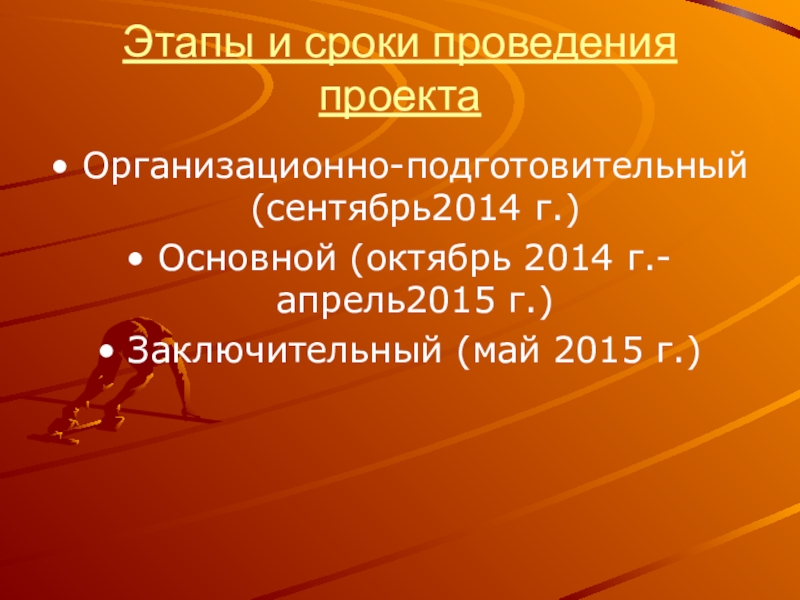 Этапы и сроки проведения проекта

• Организационно-подготовительный (сентябрь2014 г.)

• Основной (октябрь 2014 г.-апрель2015 г.)

• Заключительный (май 2015 г.)